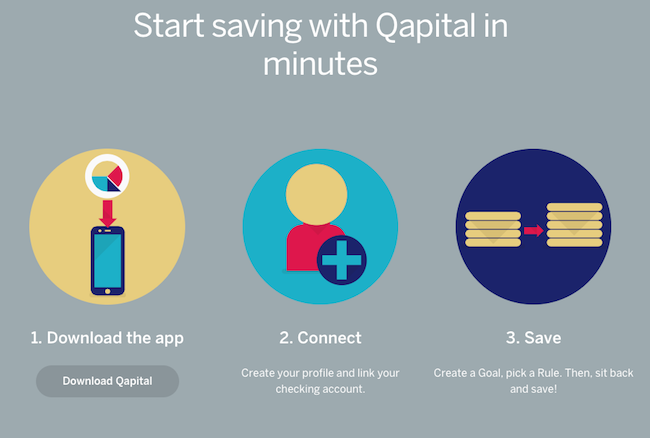 Start saving with Qapital in minutes

1. Download the app

Download Qapital

2. Connect

Create your profile and link your checking account.

3. Save

Create a Goal, pick a Rule. Then, sit back and save!